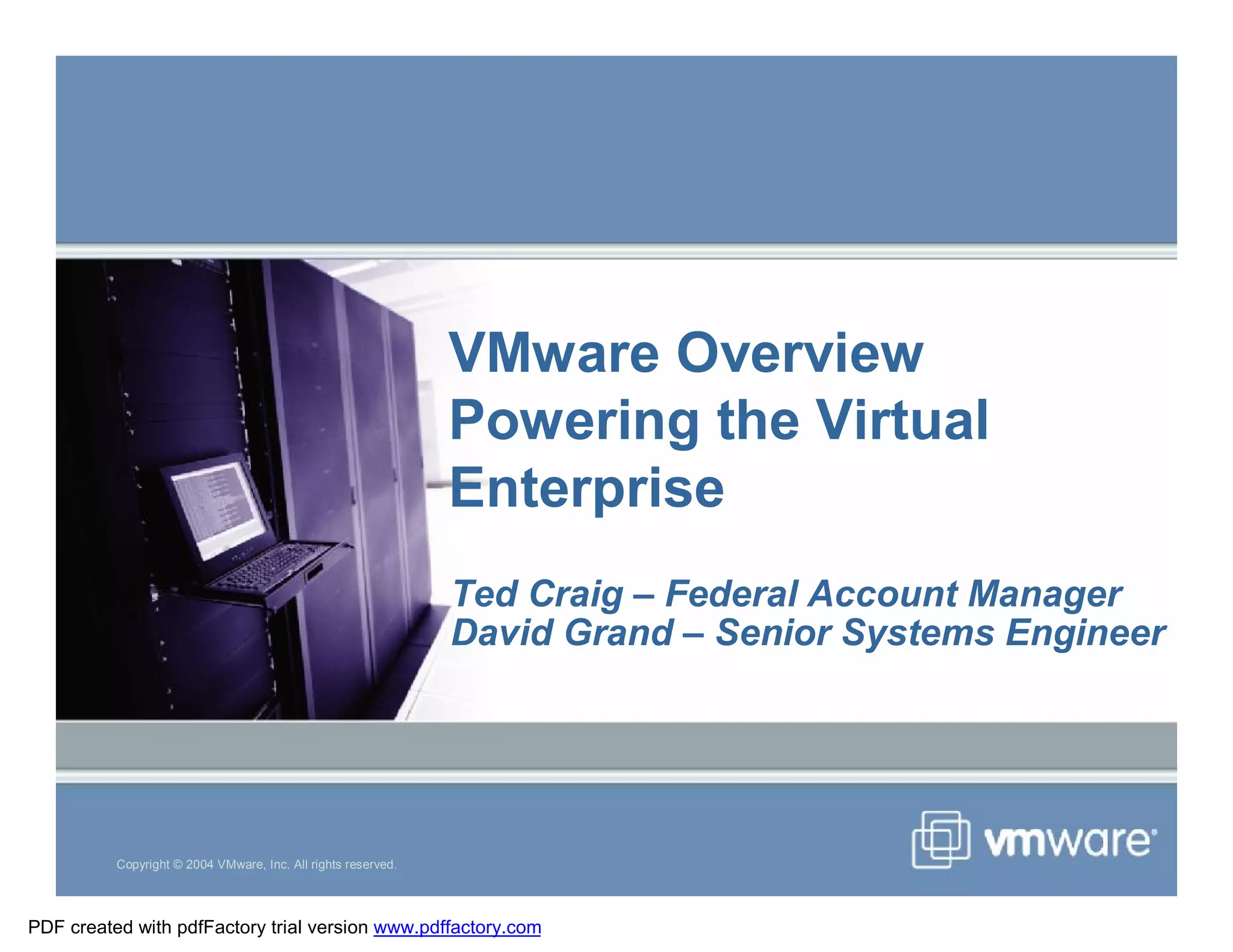 VMware Overview
Powering the Virtual Enterprise

Ted Craig – Federal Account Manager
David Grand – Senior Systems Engineer

Copyright © 2004 VMware, Inc. All rights reserved.

vmware

PDF created with pdfFactory trial version www.pdffactory.com